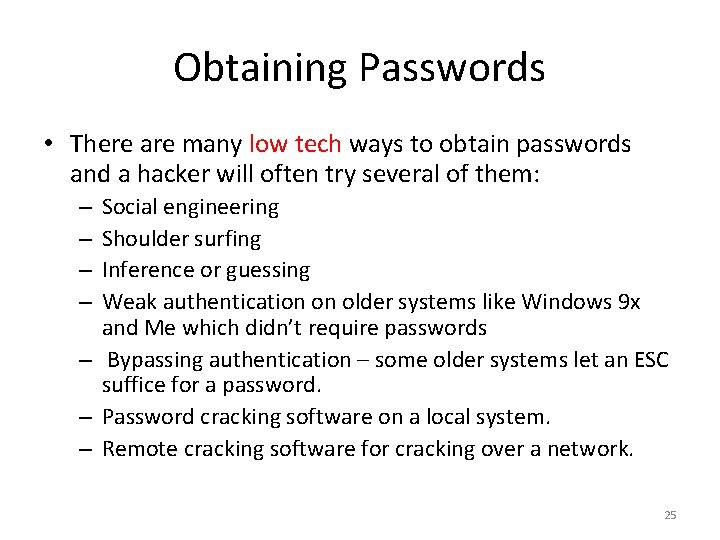 Obtaining Passwords

• There are many low tech ways to obtain passwords and a hacker will often try several of them:
– Social engineering
– Shoulder surfing
– Inference or guessing
– Weak authentication on older systems like Windows 9x and Me which didn't require passwords
– Bypassing authentication – some older systems let an ESC suffice for a password.
– Password cracking software on a local system.
– Remote cracking software for cracking over a network.

25